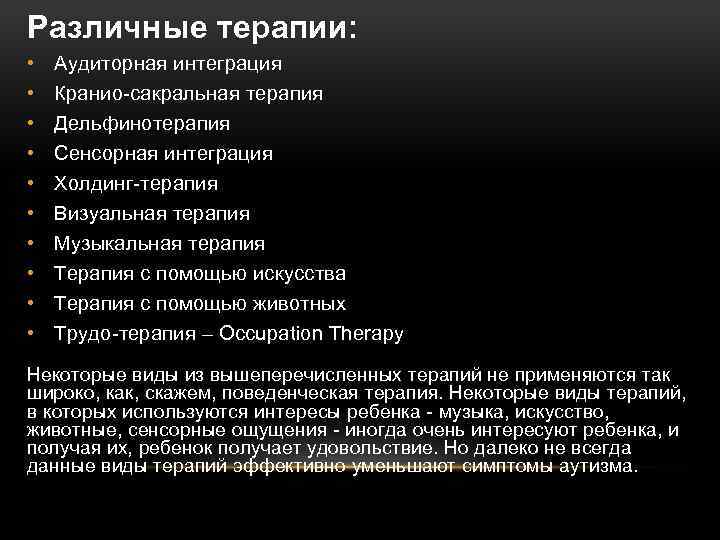 Различные терапии:

• Аудиторная интеграция
• Кранио-сакральная терапия
• Дельфинотерапия
• Сенсорная интеграция
• Холдинг-терапия
• Визуальная терапия
• Музыкальная терапия
• Терапия с помощью искусства
• Терапия с помощью животных
• Трудо-терапия – Occupation Therapy

Некоторые виды из вышеперечисленных терапий не применяются так широко, как, скажем, поведенческая терапия. Некоторые виды терапий, в которых используются интересы ребенка - музыка, искусство, животные, сенсорные ощущения - иногда очень интересуют ребенка, и получая их, ребенок получает удовольствие. Но далеко не всегда данные виды терапий эффективно уменьшают симптомы аутизма.